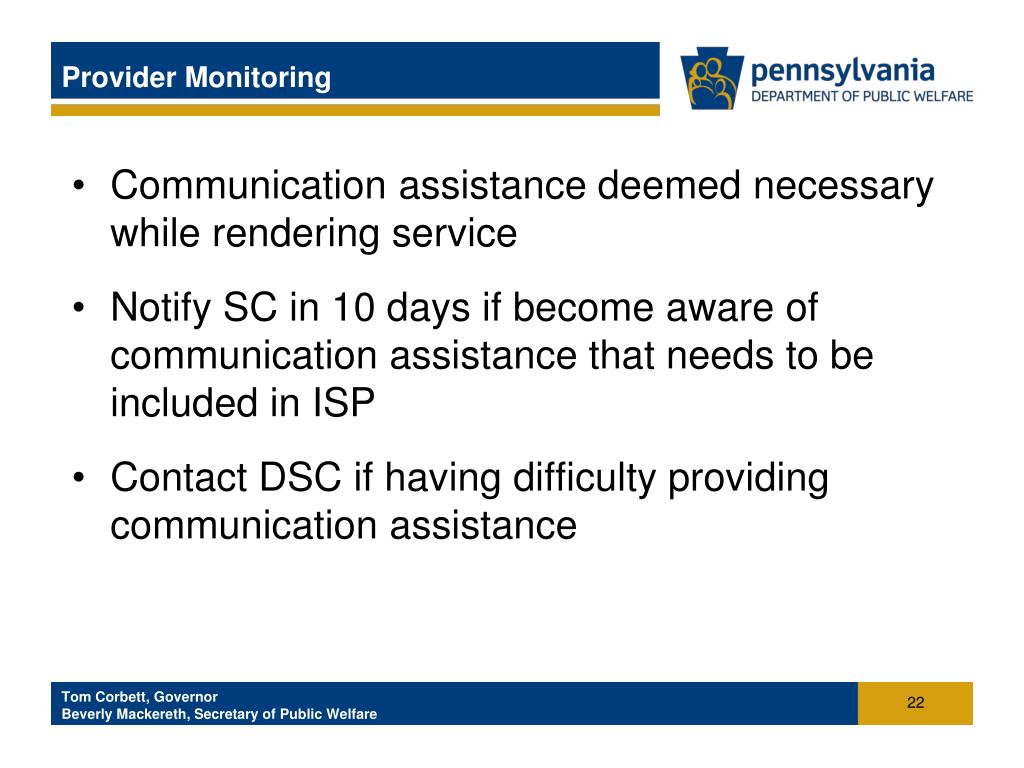 Provider Monitoring

pennsylvania
DEPARTMENT OF PUBLIC WELFARE

• Communication assistance deemed necessary while rendering service

• Notify SC in 10 days if become aware of communication assistance that needs to be included in ISP

• Contact DSC if having difficulty providing communication assistance

Tom Corbett, Governor
Beverly Mackereth, Secretary of Public Welfare

22